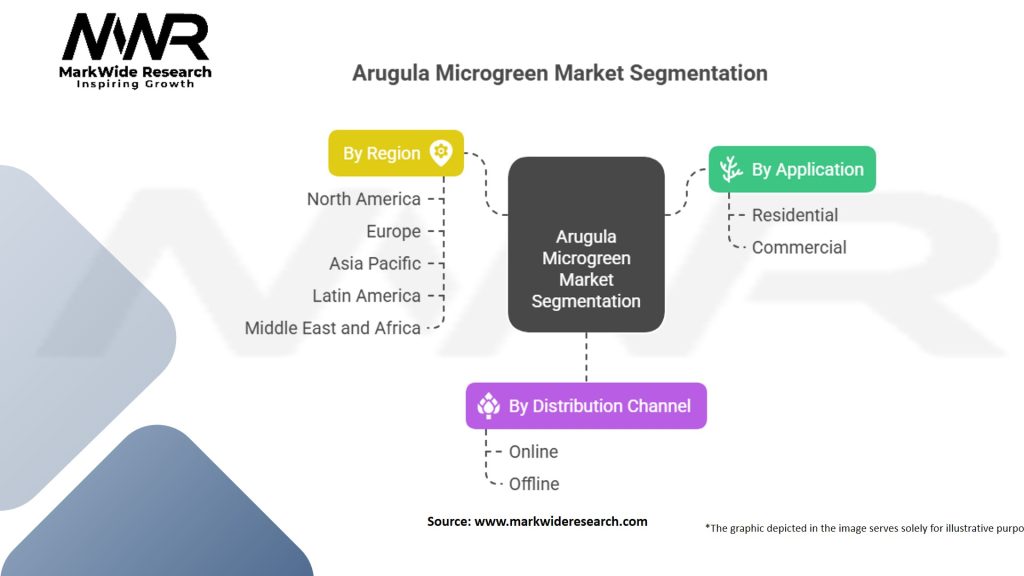 MWR
MarkWide Research
Inspiring Growth

Arugula Microgreen Market Segmentation

By Region
North America
Europe
Asia Pacific
Latin America
Middle East and Africa

Arugula Microgreen Market Segmentation

By Application
Residential
Commercial

By Distribution Channel
Online
Offline

Source: www.markwideresearch.com

*The graphic depicted in the image serves solely for illustrative purpo